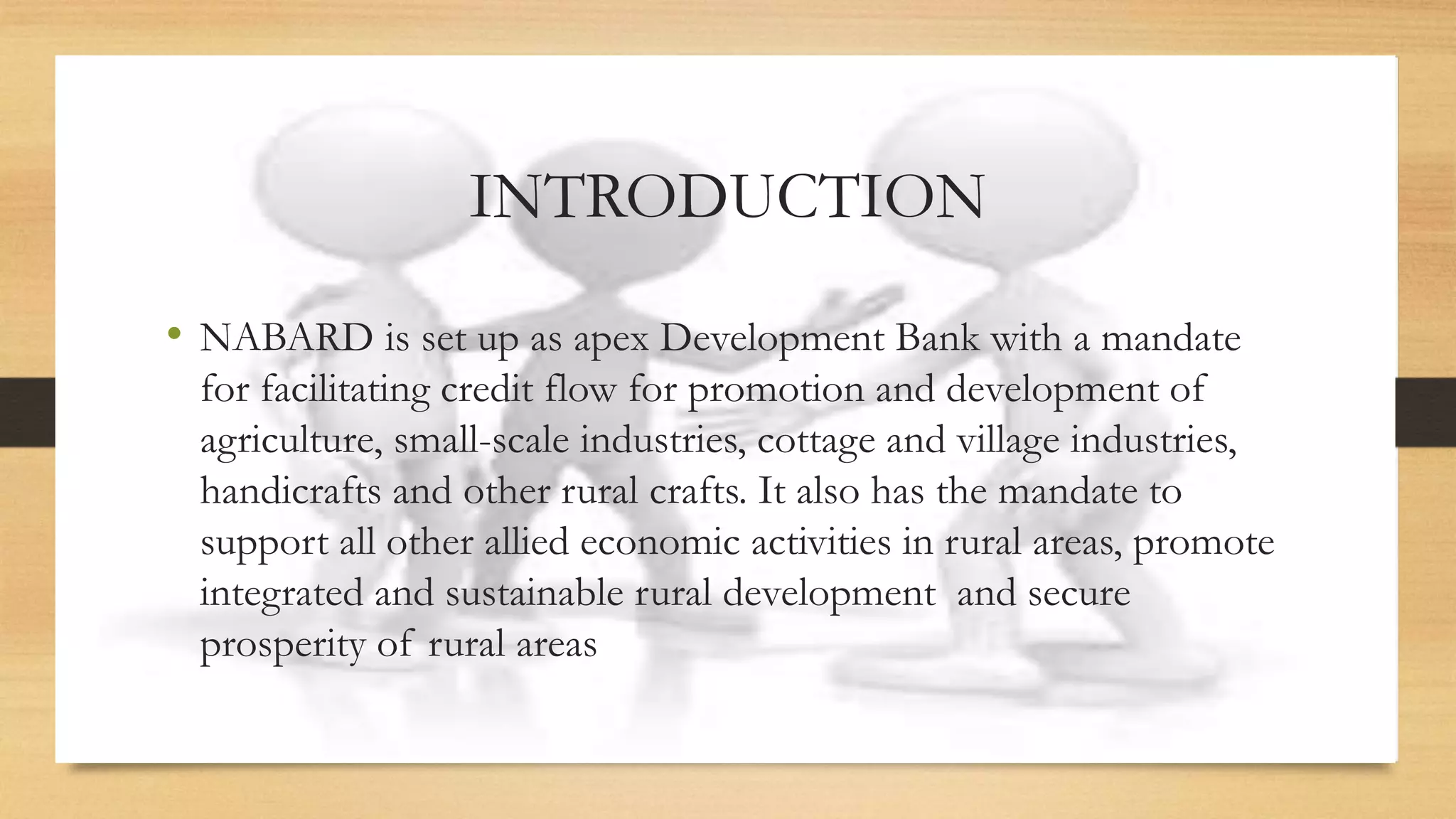 INTRODUCTION

• NABARD is set up as apex Development Bank with a mandate for facilitating credit flow for promotion and development of agriculture, small-scale industries, cottage and village industries, handicrafts and other rural crafts. It also has the mandate to support all other allied economic activities in rural areas, promote integrated and sustainable rural development and secure prosperity of rural areas